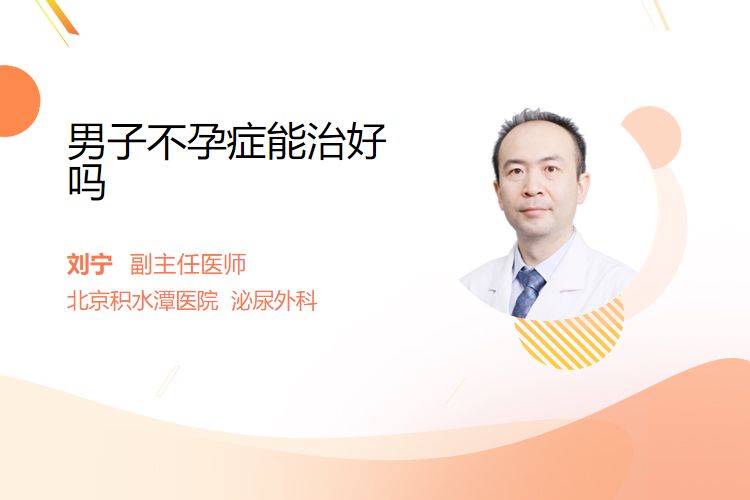 男子不孕症能治好吗

刘宁 副主任医师

北京积水潭医院 泌尿外科